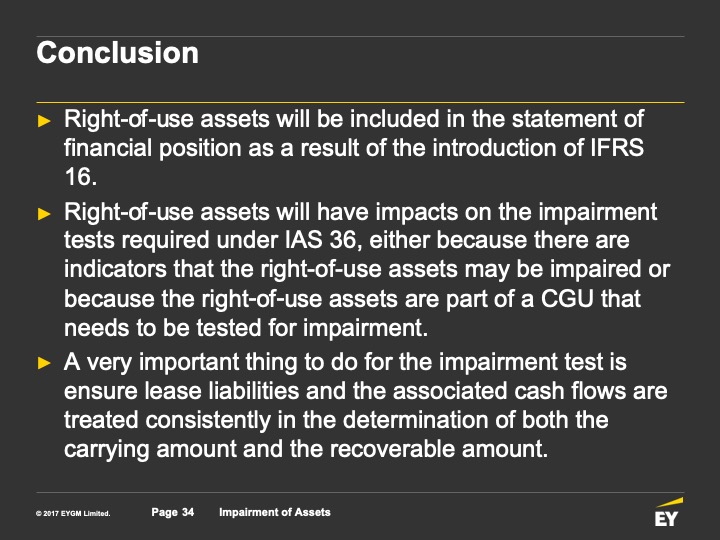 Conclusion

► Right-of-use assets will be included in the statement of financial position as a result of the introduction of IFRS 16.

► Right-of-use assets will have impacts on the impairment tests required under IAS 36, either because there are indicators that the right-of-use assets may be impaired or because the right-of-use assets are part of a CGU that needs to be tested for impairment.

► A very important thing to do for the impairment test is ensure lease liabilities and the associated cash flows are treated consistently in the determination of both the carrying amount and the recoverable amount.

© 2017 EYGM Limited. Page 34 Impairment of Assets

EY